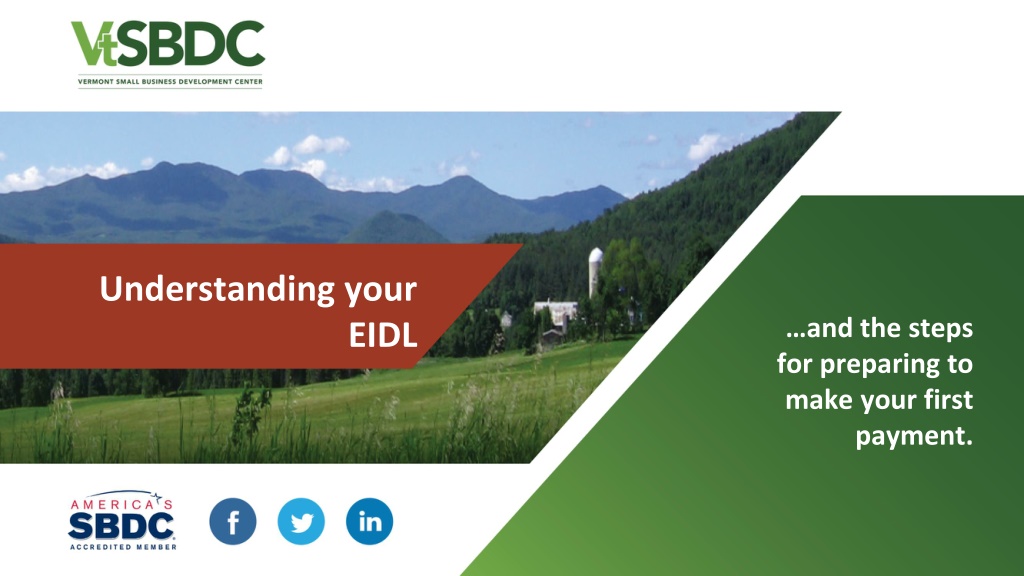 VtSBDC
VERMONT SMALL BUSINESS DEVELOPMENT CENTER

Understanding your EIDL

…and the steps for preparing to make your first payment.

AMERICA'S SBDC ACCREDITED MEMBER

f

in